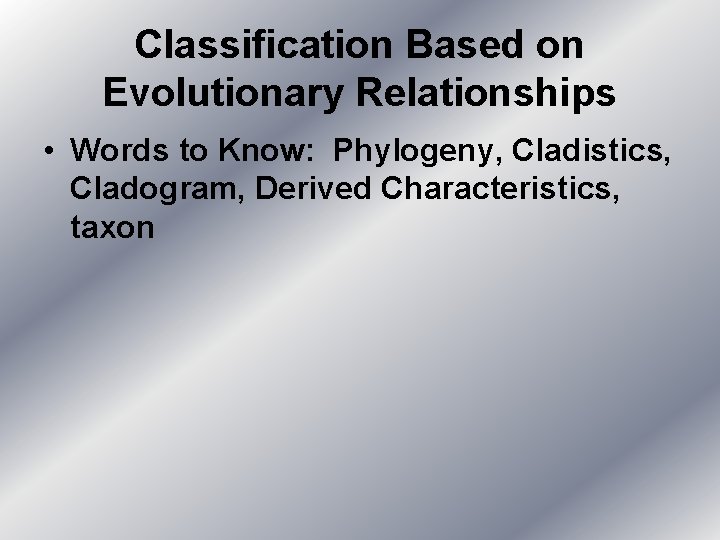 Classification Based on Evolutionary Relationships

• Words to Know: Phylogeny, Cladistics, Cladogram, Derived Characteristics, taxon